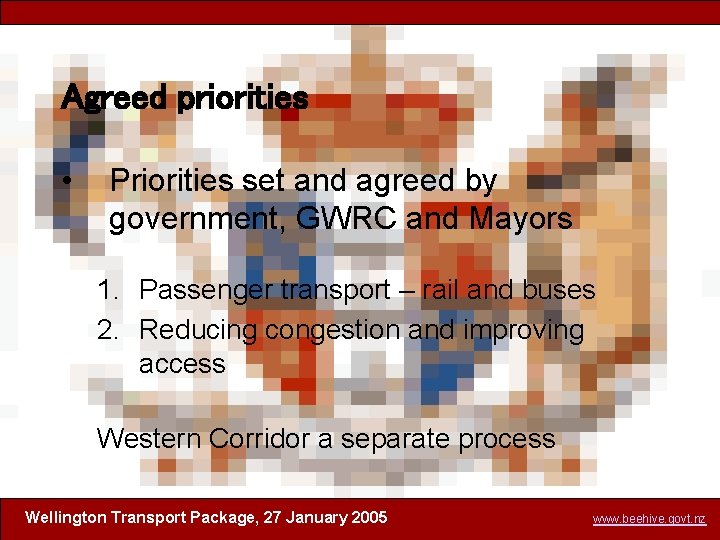 Agreed priorities

• Priorities set and agreed by government, GWRC and Mayors

1. Passenger transport – rail and buses
2. Reducing congestion and improving access

Western Corridor a separate process

Wellington Transport Package, 27 January 2005

www.beehive.govt.nz